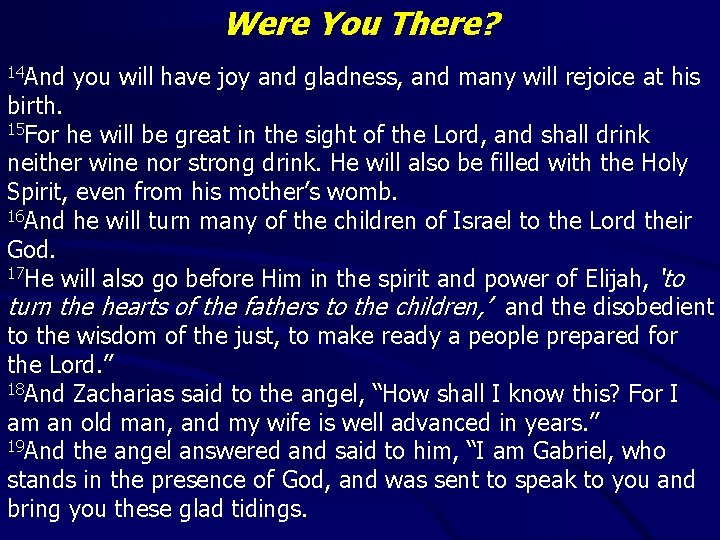 Were You There?

$^{14}$And you will have joy and gladness, and many will rejoice at his birth.
$^{15}$For he will be great in the sight of the Lord, and shall drink neither wine nor strong drink. He will also be filled with the Holy Spirit, even from his mother's womb.
$^{16}$And he will turn many of the children of Israel to the Lord their God.
$^{17}$He will also go before Him in the spirit and power of Elijah, 'to turn the hearts of the fathers to the children,' and the disobedient to the wisdom of the just, to make ready a people prepared for the Lord."
$^{18}$And Zacharias said to the angel, "How shall I know this? For I am an old man, and my wife is well advanced in years."
$^{19}$And the angel answered and said to him, "I am Gabriel, who stands in the presence of God, and was sent to speak to you and bring you these glad tidings.